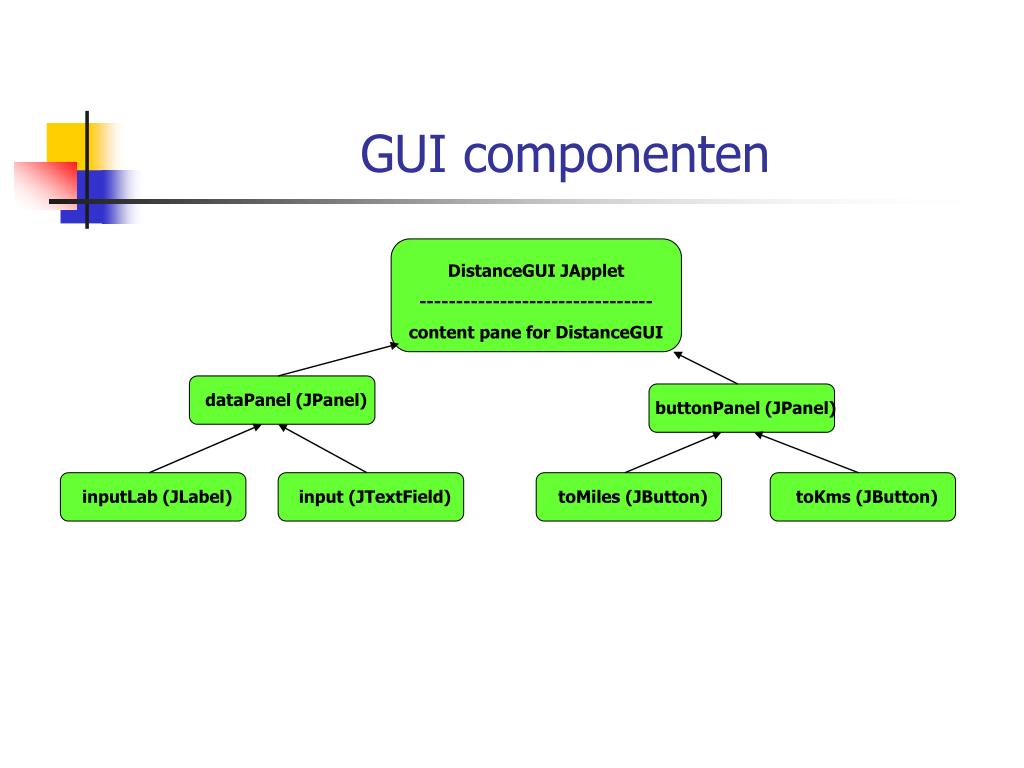 GUI componenten

DistanceGUI JApplet
--------------------------------
content pane for DistanceGUI

dataPanel (JPanel)

buttonPanel (JPanel)

inputLab (JLabel)

input (JTextField)

toMiles (JButton)

toKms (JButton)